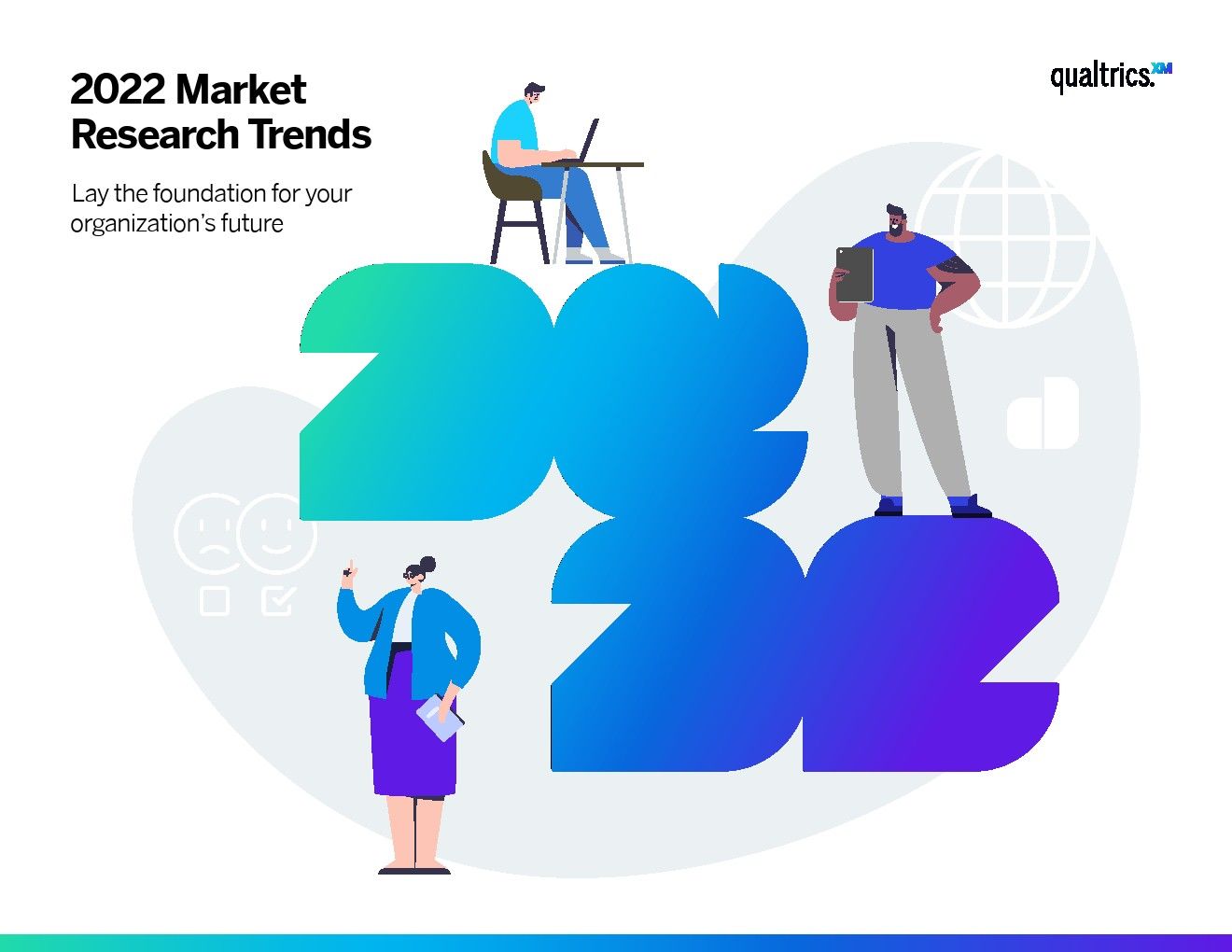 2022 Market Research Trends

Lay the foundation for your organization's future

qualtrics.XM

2022